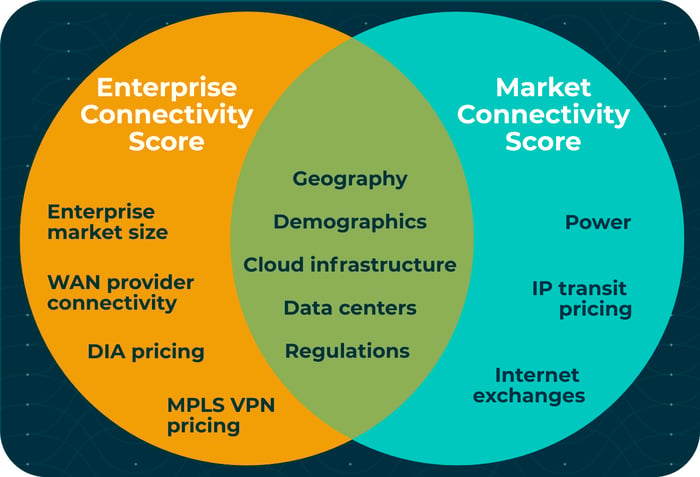 Enterprise Connectivity Score

Enterprise market size

WAN provider connectivity

DIA pricing

MPLS VPN pricing

Geography

Demographics

Cloud infrastructure

Data centers

Regulations

Market Connectivity Score

Power

IP transit pricing

Internet exchanges